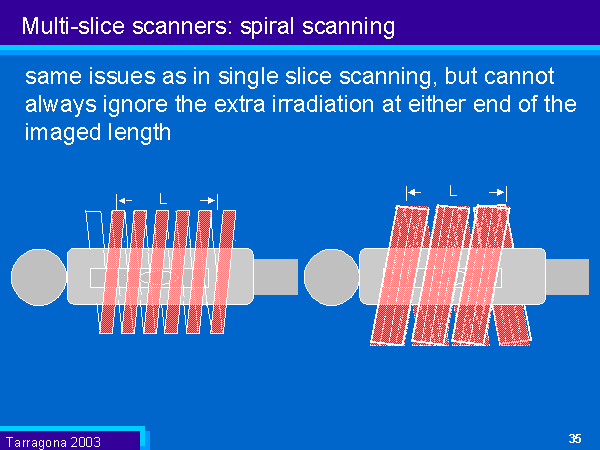 Multi-slice scanners: spiral scanning

same issues as in single slice scanning, but cannot always ignore the extra irradiation at either end of the imaged length

L

L

Tarragona 2003

35